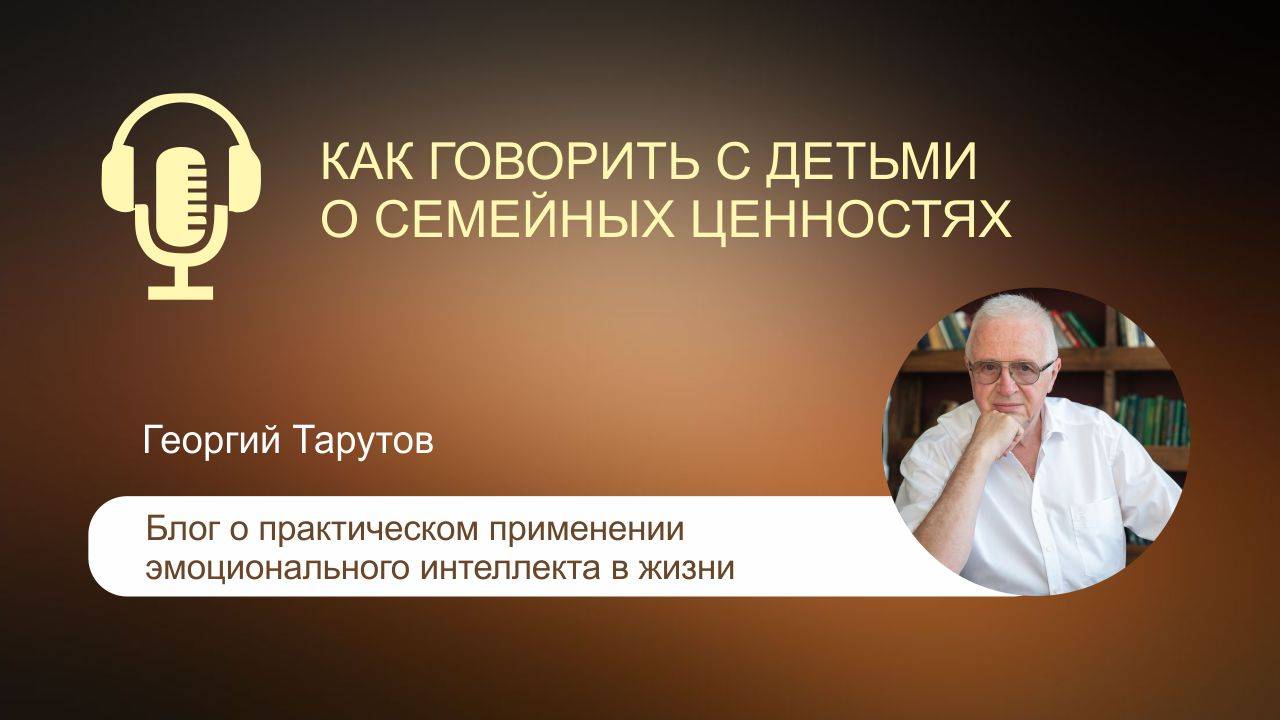 КАК ГОВОРИТЬ С ДЕТЬМИ О СЕМЕЙНЫХ ЦЕННОСТЯХ

Георгий Тарутов

Блог о практическом применении эмоционального интеллекта в жизни